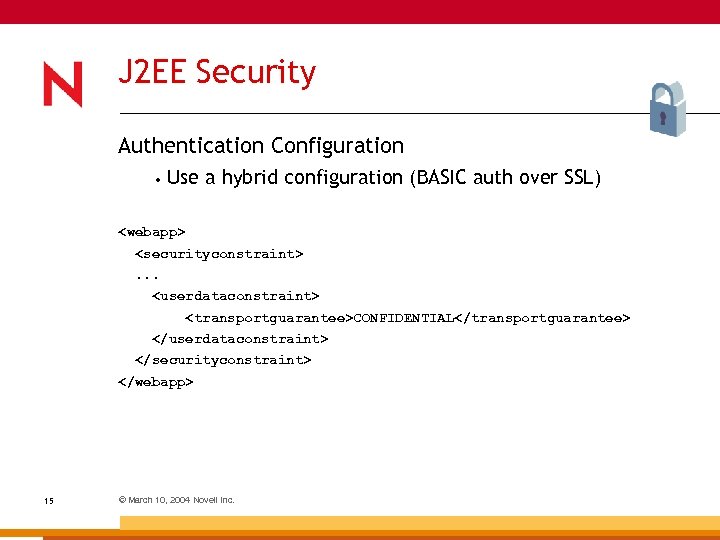 N

J2EE Security

Authentication Configuration

• Use a hybrid configuration (BASIC auth over SSL)

<webapp>
<securityconstraint>
...
<userdataconstraint>
<transportguarantee>CONFIDENTIAL</transportguarantee>
</userdataconstraint>
</securityconstraint>
</webapp>

15

© March 10, 2004 Novell Inc.